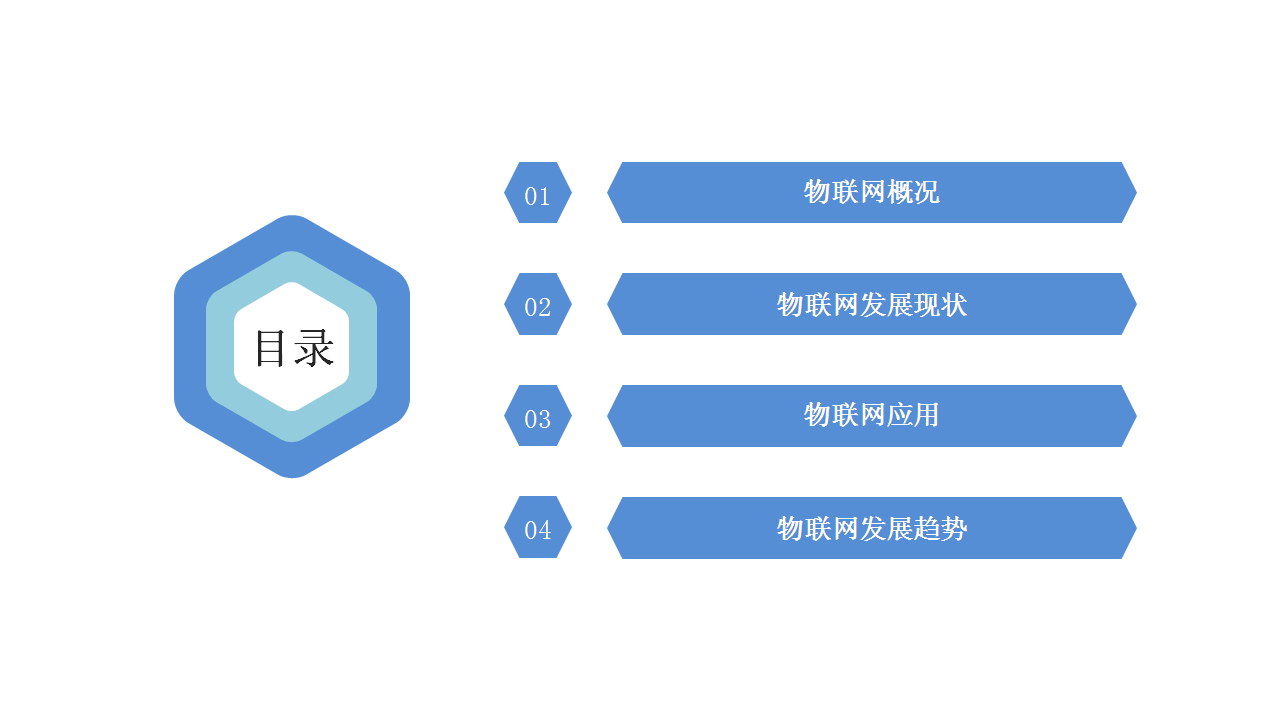 目录

01 物联网概况

02 物联网发展现状

03 物联网应用

04 物联网发展趋势